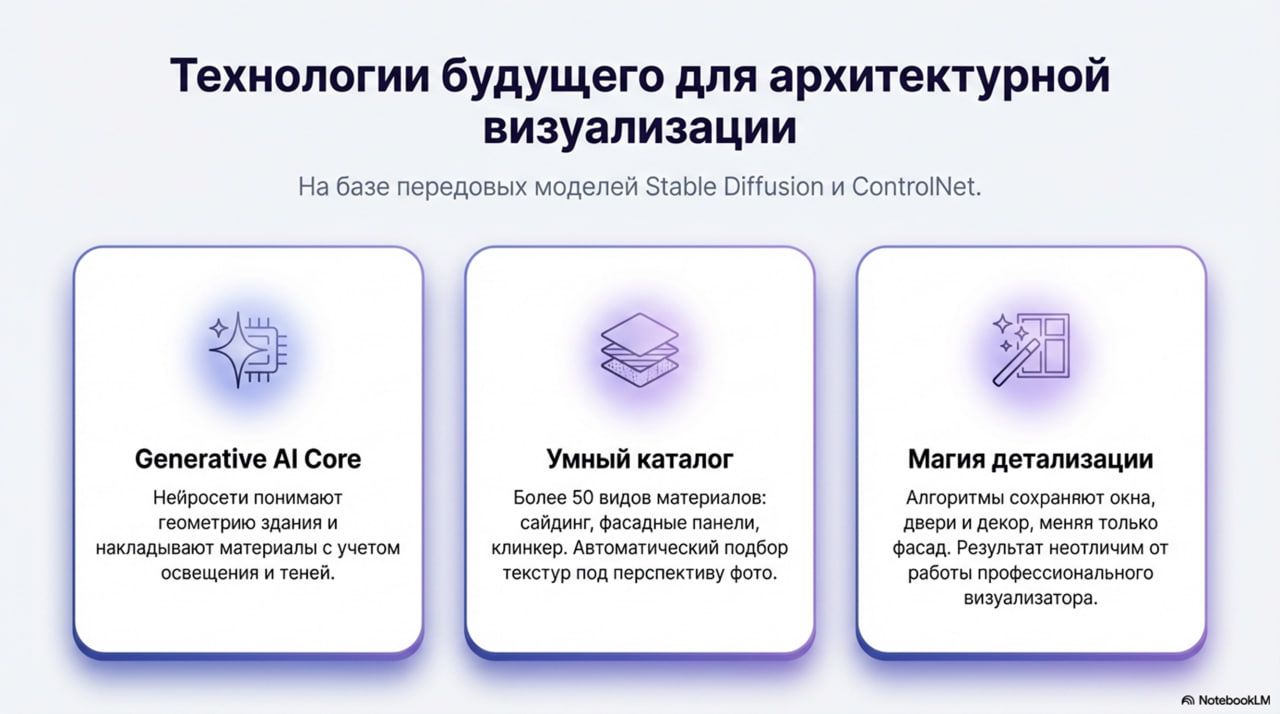 Технологии будущего для архитектурной визуализации

На базе передовых моделей Stable Diffusion и ControlNet.

Generative AI Core

Нейросети понимают геометрию здания и накладывают материалы с учетом освещения и теней.

Умный каталог

Более 50 видов материалов: сайдинг, фасадные панели, клинкер. Автоматический подбор текстур под перспективу фото.

Магия детализации

Алгоритмы сохраняют окна, двери и декор, меняя только фасад. Результат неотличим от работы профессионального визуализатора.

NotebookLM